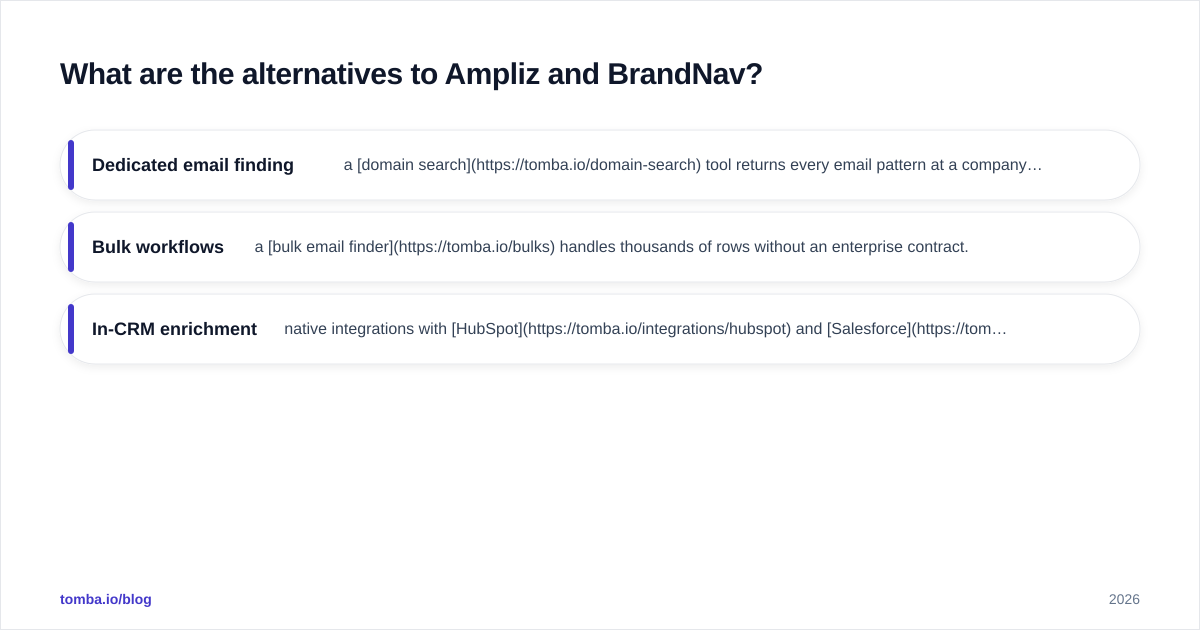 What are the alternatives to Ampliz and BrandNav?

Dedicated email finding a [domain search](https://tomba.io/domain-search) tool returns every email pattern at a company…

Bulk workflows a [bulk email finder](https://tomba.io/bulks) handles thousands of rows without an enterprise contract.

In-CRM enrichment native integrations with [HubSpot](https://tomba.io/integrations/hubspot) and [Salesforce](https://tom…

tomba.io/blog

2026